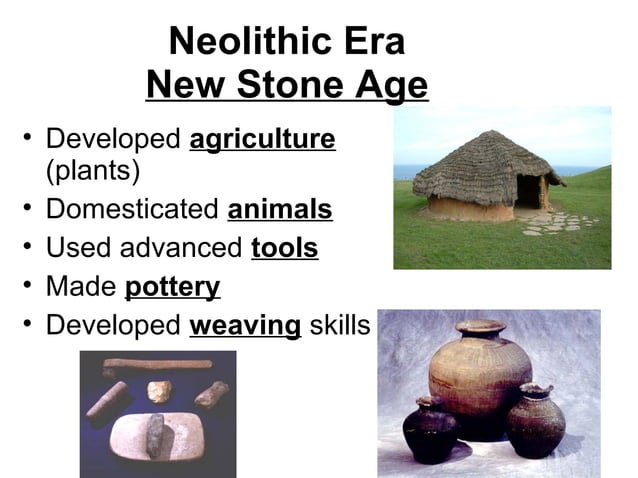 Neolithic Era
New Stone Age

• Developed agriculture (plants)
• Domesticated animals
• Used advanced tools
• Made pottery
• Developed weaving skills